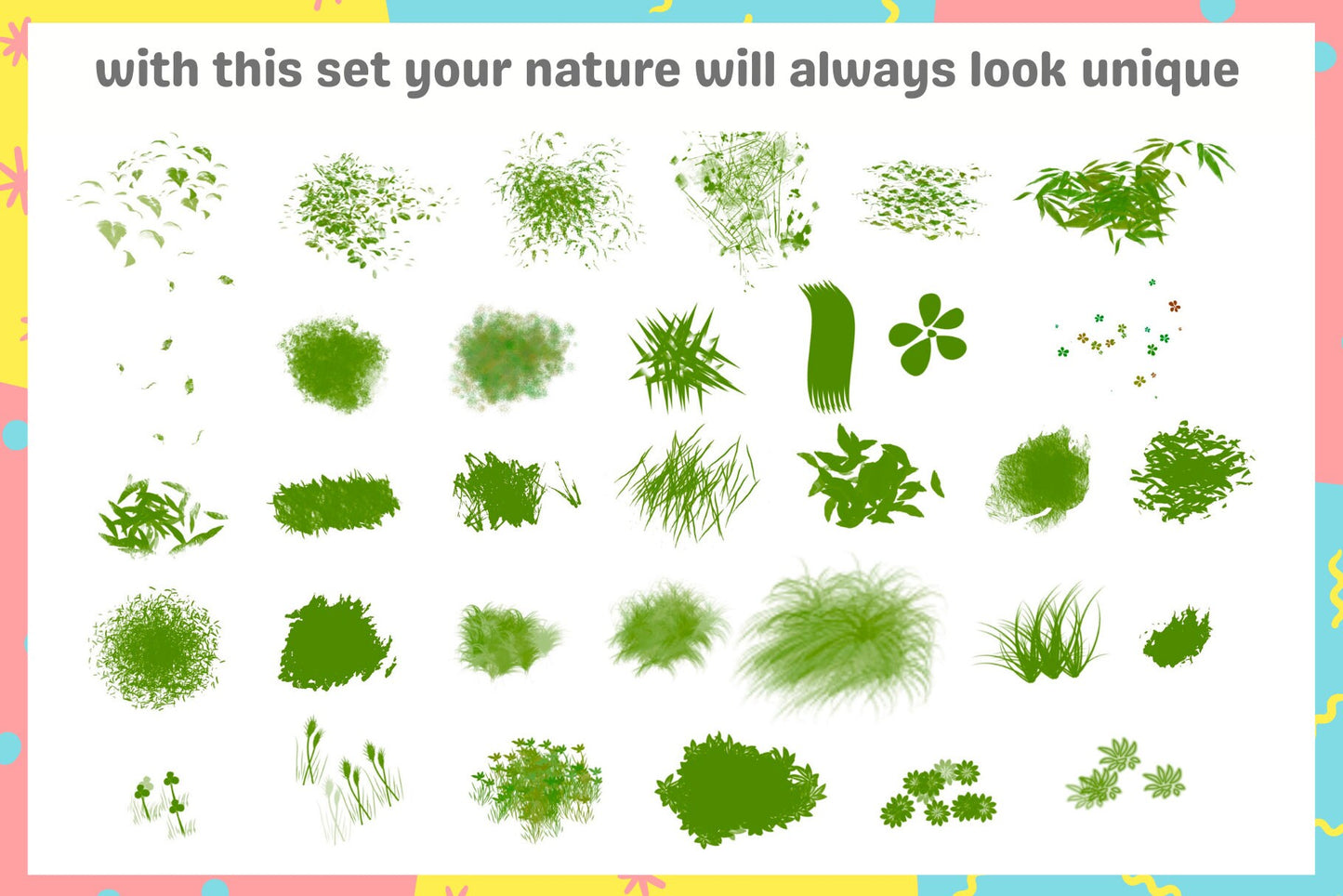 with this set your nature will always look unique